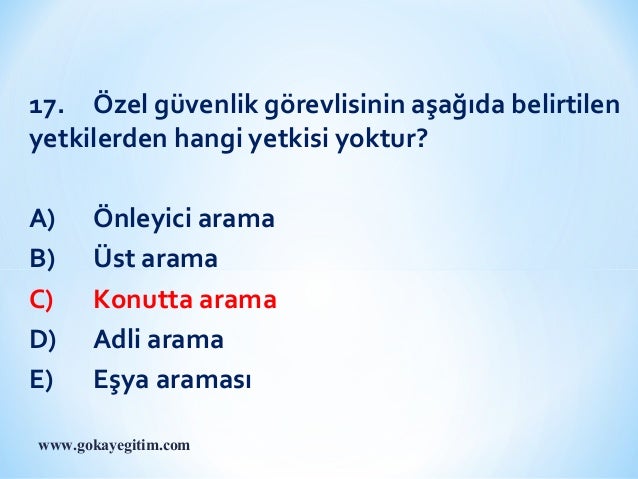 17. Özel güvenlik görevlisinin aşağıda belirtilen yetkilerden hangi yetkisi yoktur?

A) Önleyici arama
B) Üst arama
C) Konutta arama
D) Adli arama
E) Eşya araması

www.gokayegitim.com